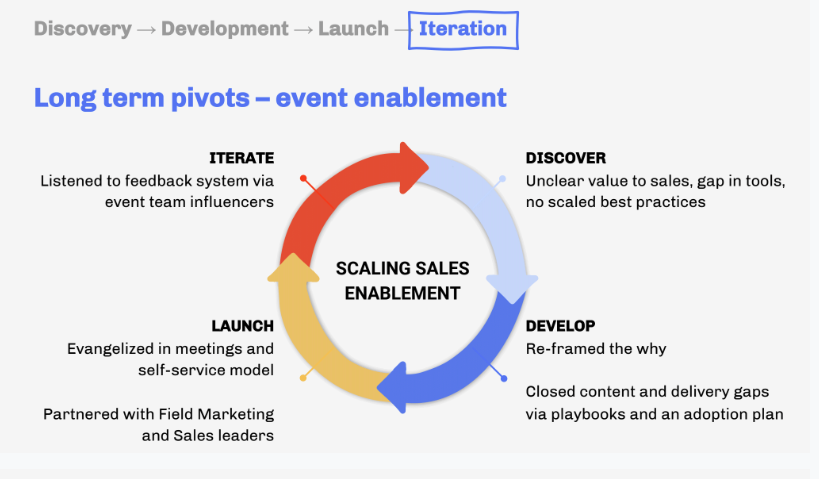 Discovery → Development → Launch → Iteration

Long term pivots – event enablement

ITERATE
Listened to feedback system via event team influencers

DISCOVER
Unclear value to sales, gap in tools, no scaled best practices

SCALING SALES ENABLEMENT

LAUNCH
Evangelized in meetings and self-service model

Partnered with Field Marketing and Sales leaders

DEVELOP
Re-framed the why

Closed content and delivery gaps via playbooks and an adoption plan